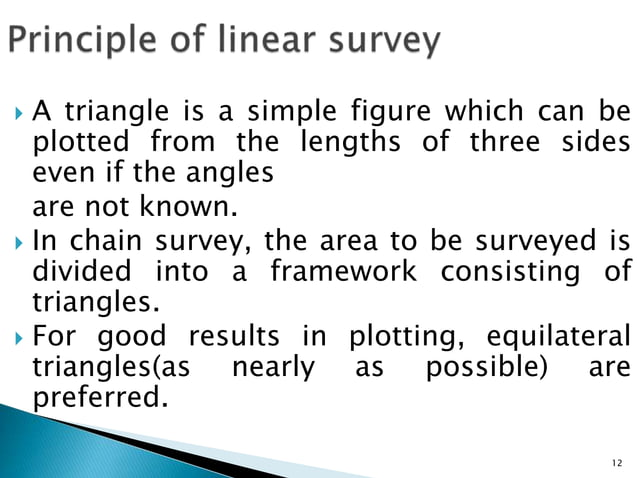 Principle of linear survey

A triangle is a simple figure which can be plotted from the lengths of three sides even if the angles are not known.

In chain survey, the area to be surveyed is divided into a framework consisting of triangles.

For good results in plotting, equilateral triangles(as nearly as possible) are preferred.

12